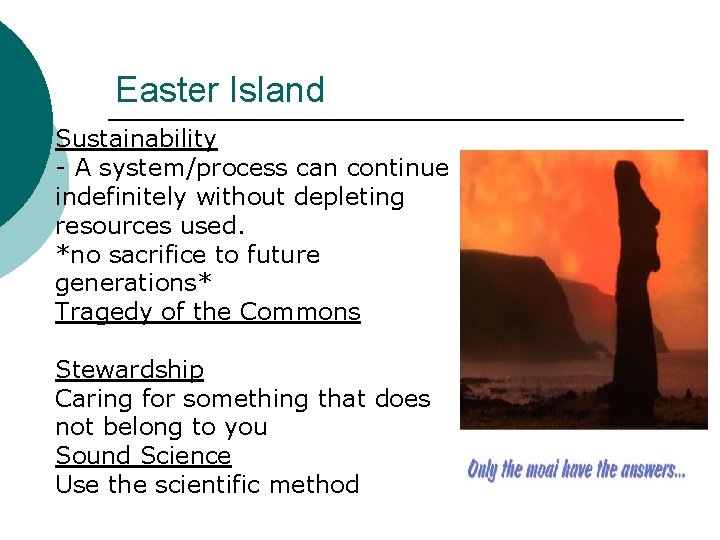 Easter Island

Sustainability
- A system/process can continue indefinitely without depleting resources used.
*no sacrifice to future generations*
Tragedy of the Commons

Stewardship
Caring for something that does not belong to you
Sound Science
Use the scientific method

Only the moai have the answers...